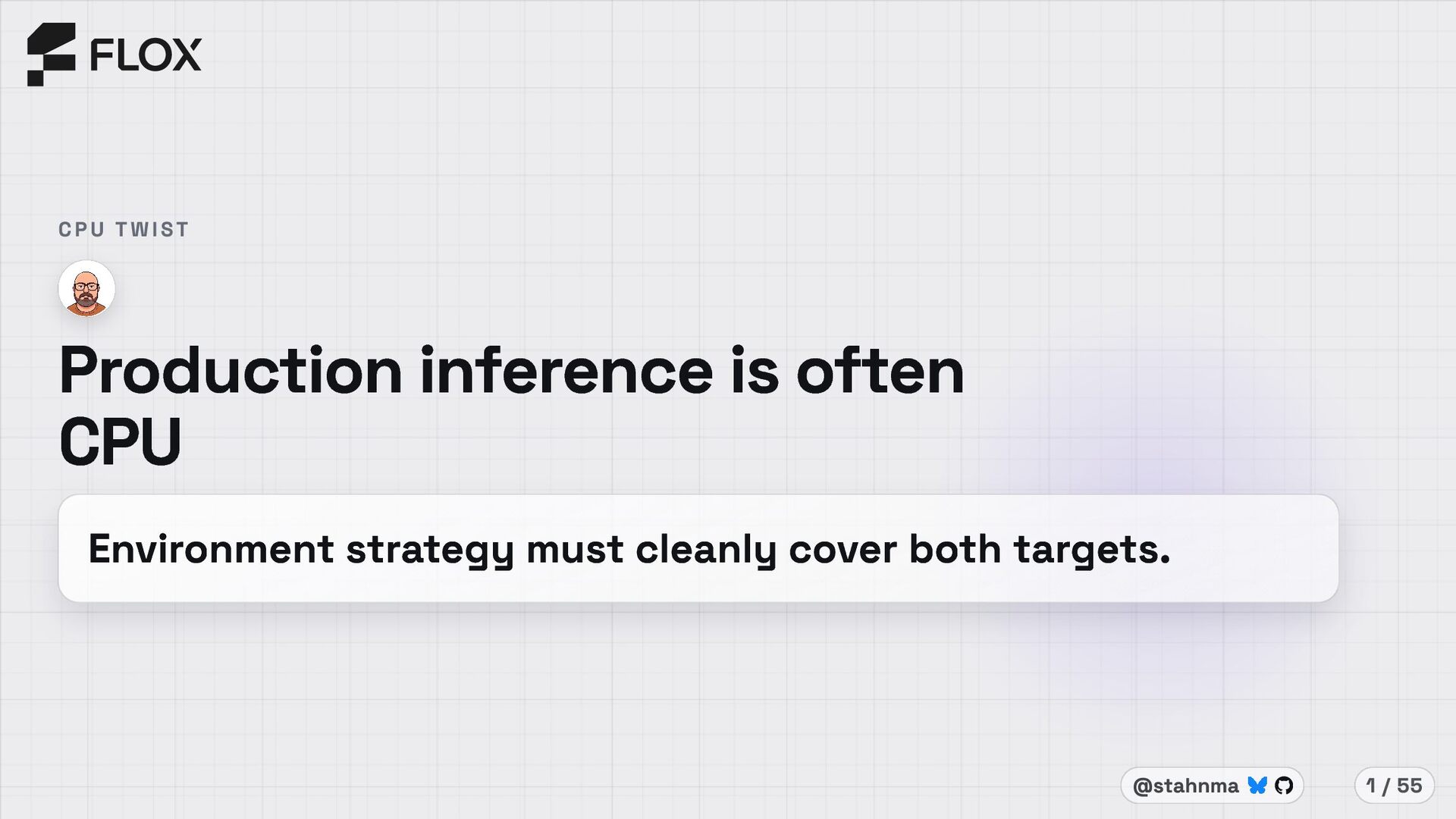 FLOX

CPU TWIST

Production inference is often CPU

Environment strategy must cleanly cover both targets.

@stahnma

1 / 55